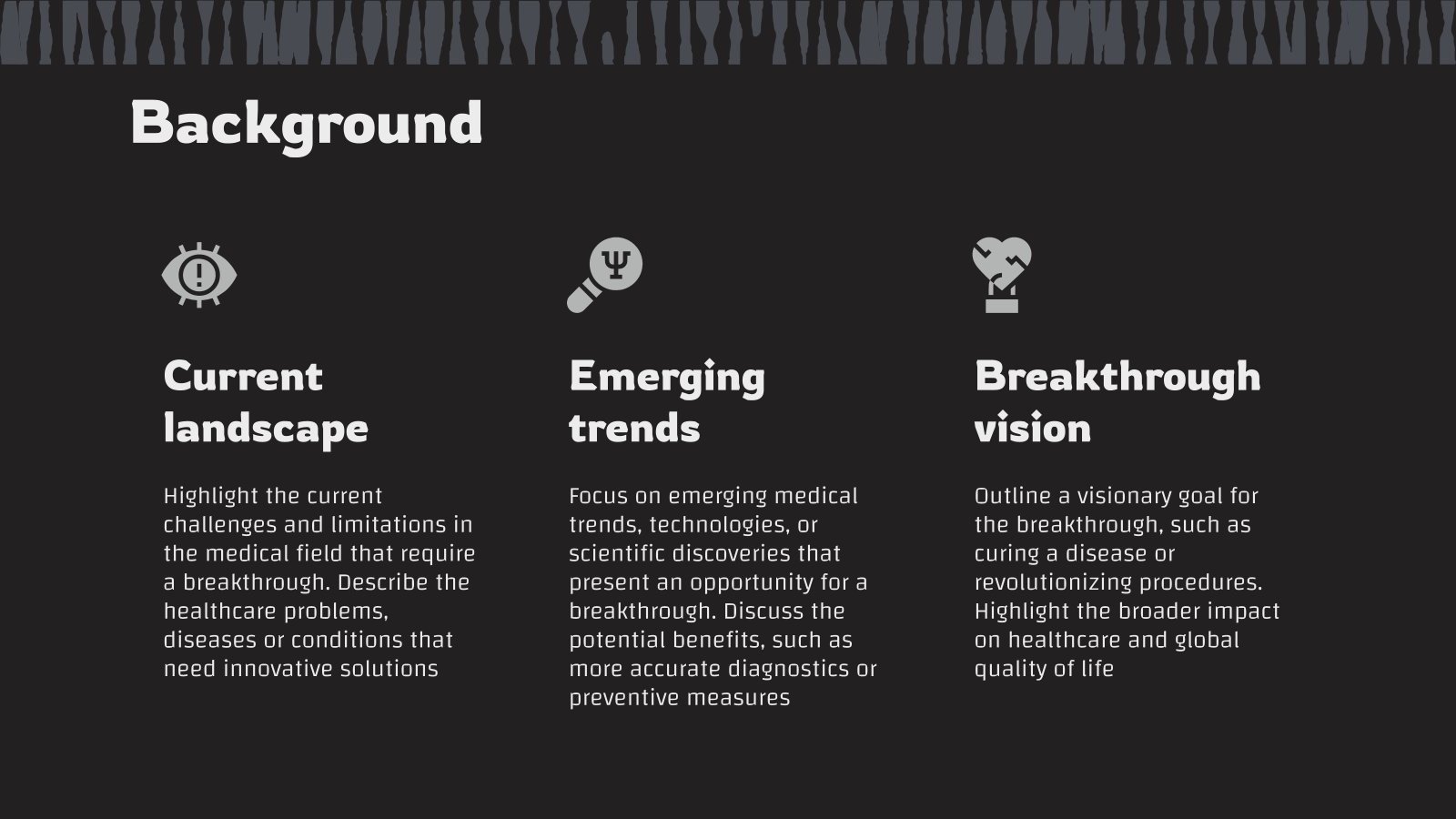 Background

Current landscape

Highlight the current challenges and limitations in the medical field that require a breakthrough. Describe the healthcare problems, diseases or conditions that need innovative solutions

Emerging trends

Focus on emerging medical trends, technologies, or scientific discoveries that present an opportunity for a breakthrough. Discuss the potential benefits, such as more accurate diagnostics or preventive measures

Breakthrough vision

Outline a visionary goal for the breakthrough, such as curing a disease or revolutionizing procedures. Highlight the broader impact on healthcare and global quality of life